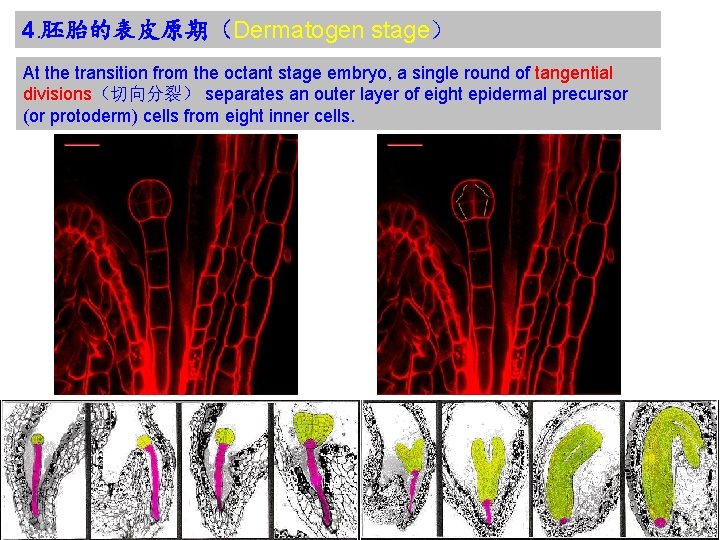 4.胚胎的表皮原期（Dermatogen stage）

At the transition from the octant stage embryo, a single round of tangential divisions（切向分裂） separates an outer layer of eight epidermal precursor (or protoderm) cells from eight inner cells.